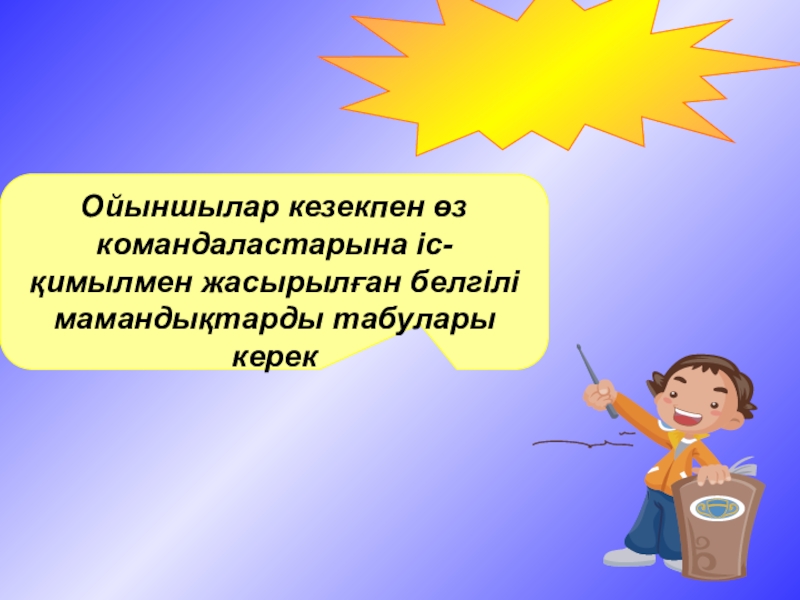 Ойыншылар кезекпен өз командаластарына іс-қимылмен жасырылған белгілі мамандықтарды табулары керек